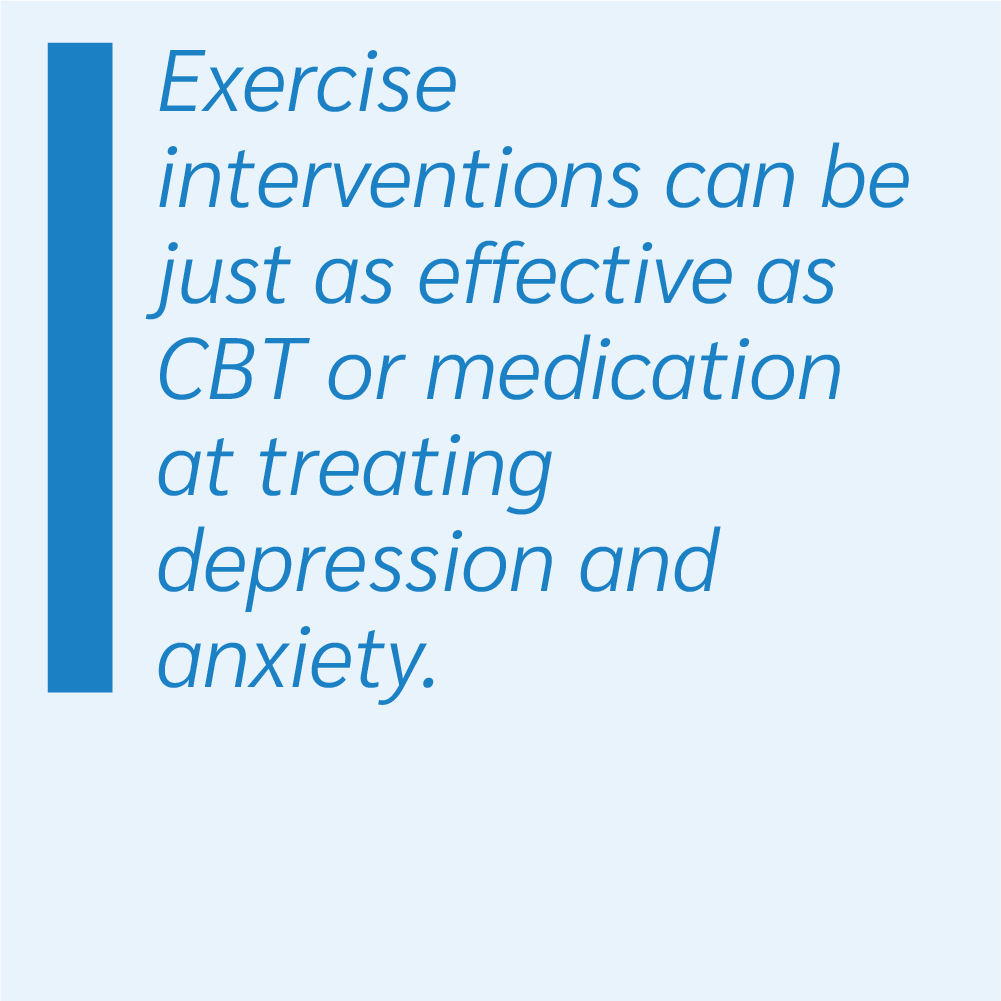 Exercise interventions can be just as effective as CBT or medication at treating depression and anxiety.